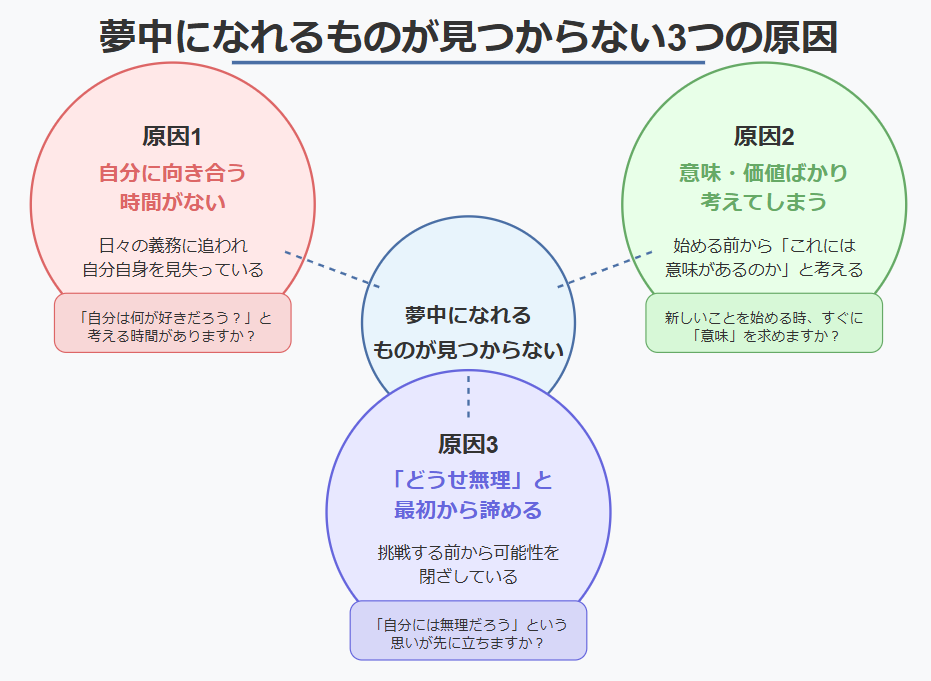 夢中になれるものが見つからない3つの原因

原因1
自分に向き合う時間がない
日々の義務に追われ自分自身を見失っている
「自分は何が好きだろう？」と考える時間がありますか？

原因2
意味・価値ばかり考えてしまう
始める前から「これには意味があるのか」と考える
新しいことを始める時、すぐに「意味」を求めますか？

夢中になれるものが見つからない

原因3
「どうせ無理」と最初から諦める
挑戦する前から可能性を閉ざしている
「自分には無理だろう」という思いが先に立ちますか？